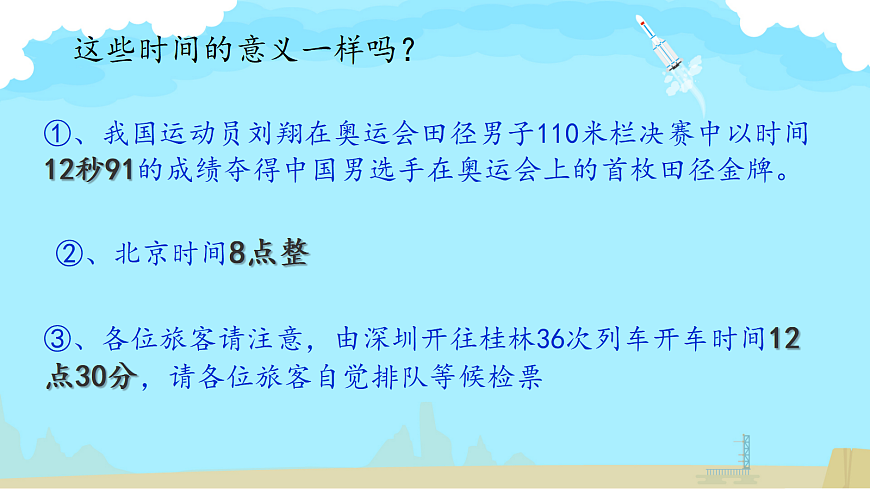 这些时间的意义一样吗？

①、我国运动员刘翔在奥运会田径男子110米栏决赛中以时间12秒91的成绩夺得中国男选手在奥运会上的首枚田径金牌。

②、北京时间8点整

③、各位旅客请注意，由深圳开往桂林36次列车开车时间12点30分，请各位旅客自觉排队等候检票